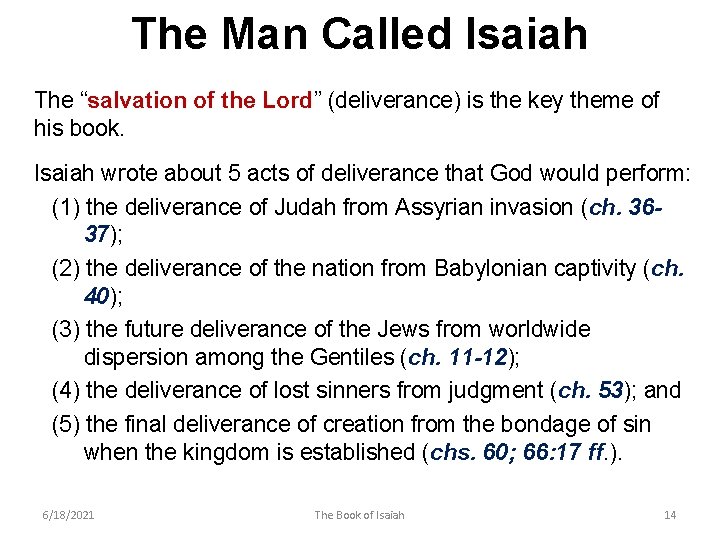 The Man Called Isaiah

The “salvation of the Lord” (deliverance) is the key theme of his book.

Isaiah wrote about 5 acts of deliverance that God would perform:

(1) the deliverance of Judah from Assyrian invasion (ch. 36-37);

(2) the deliverance of the nation from Babylonian captivity (ch. 40);

(3) the future deliverance of the Jews from worldwide dispersion among the Gentiles (ch. 11-12);

(4) the deliverance of lost sinners from judgment (ch. 53); and

(5) the final deliverance of creation from the bondage of sin when the kingdom is established (chs. 60; 66:17 ff.).

6/18/2021 The Book of Isaiah 14